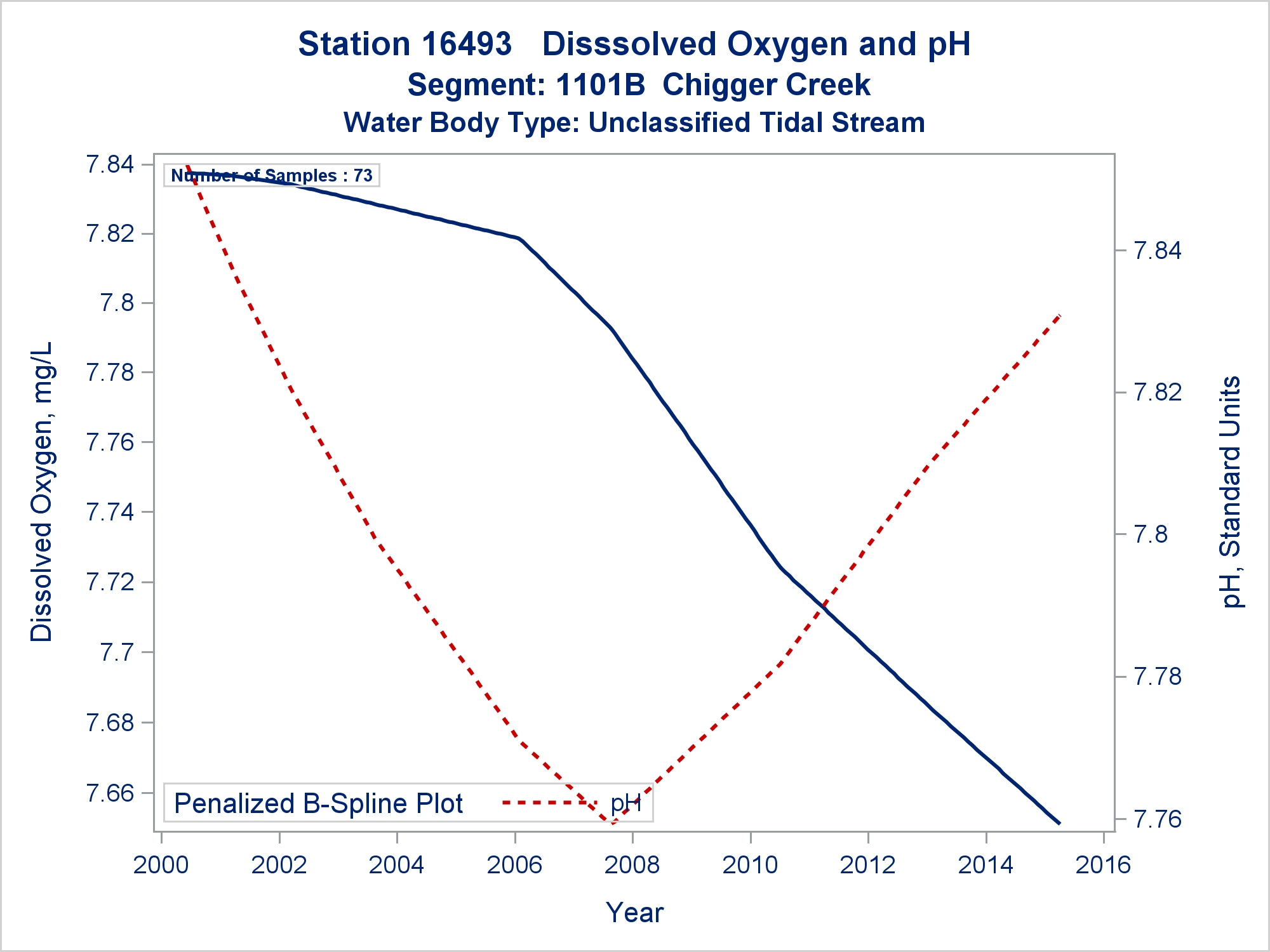 Station 16493   Disssolved Oxygen and pH
Segment: 1101B  Chigger Creek
Water Body Type: Unclassified Tidal Stream

Number of Samples : 73

Dissolved Oxygen, mg/L

7.84
7.82
7.8
7.78
7.76
7.74
7.72
7.7
7.68
7.66

pH, Standard Units

7.84
7.82
7.8
7.78
7.76

Penalized B-Spline Plot
pH

2000
2002
2004
2006
2008
2010
2012
2014
2016

Year